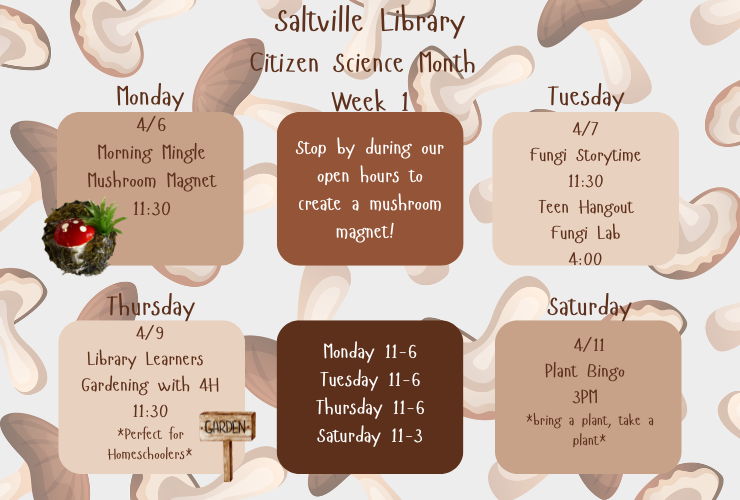 Saltville Library
Citizen Science Month
Week 1

Monday
4/6
Morning Mingle
Mushroom Magnet
11:30

Stop by during our open hours to create a mushroom magnet!

Tuesday
4/7
Fungi Storytime
11:30
Teen Hangout
Fungi Lab
4:00

Thursday
4/9
Library Learners
Gardening with 4H
11:30
*Perfect for Homeschoolers*

GARDEN

Monday 11-6
Tuesday 11-6
Thursday 11-6
Saturday 11-3

Saturday
4/11
Plant Bingo
3PM
*bring a plant, take a plant*